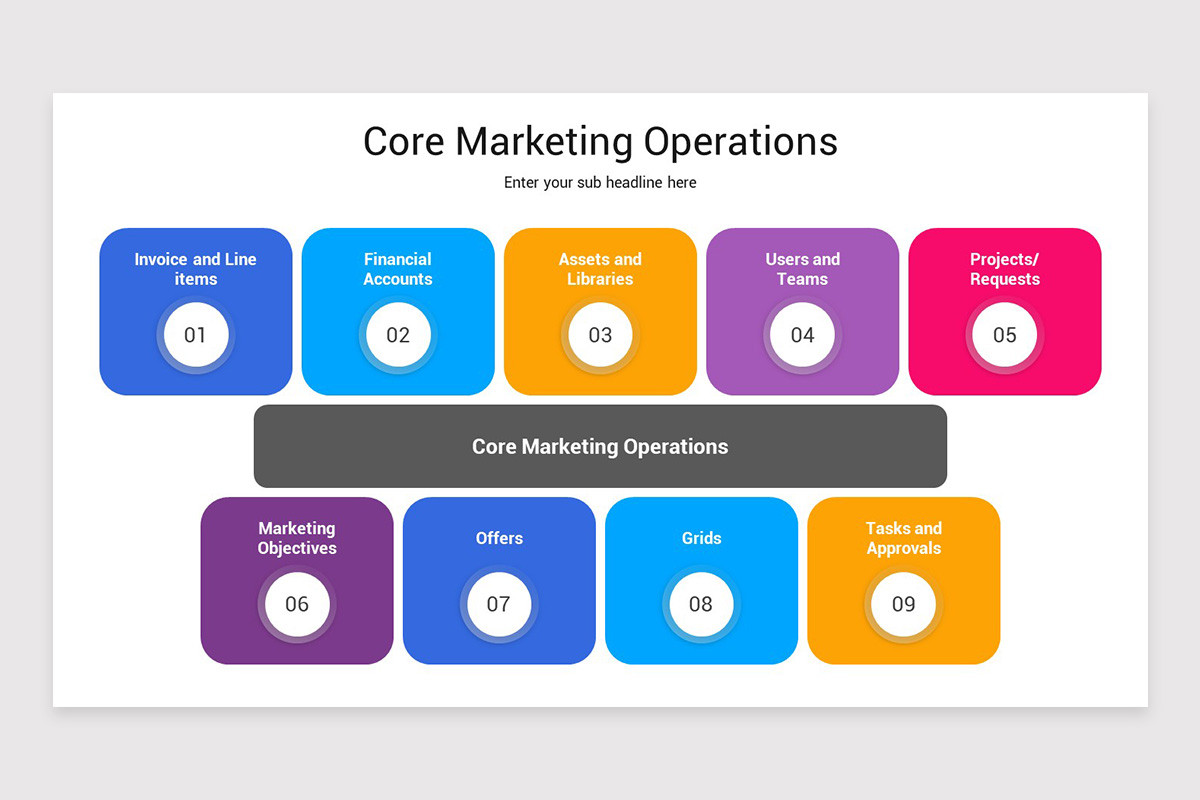 Core Marketing Operations

Enter your sub headline here

Invoice and Line items

01

Financial Accounts

02

Assets and Libraries

03

Users and Teams

04

Projects/ Requests

05

Core Marketing Operations

Marketing Objectives

06

Offers

07

Grids

08

Tasks and Approvals

09